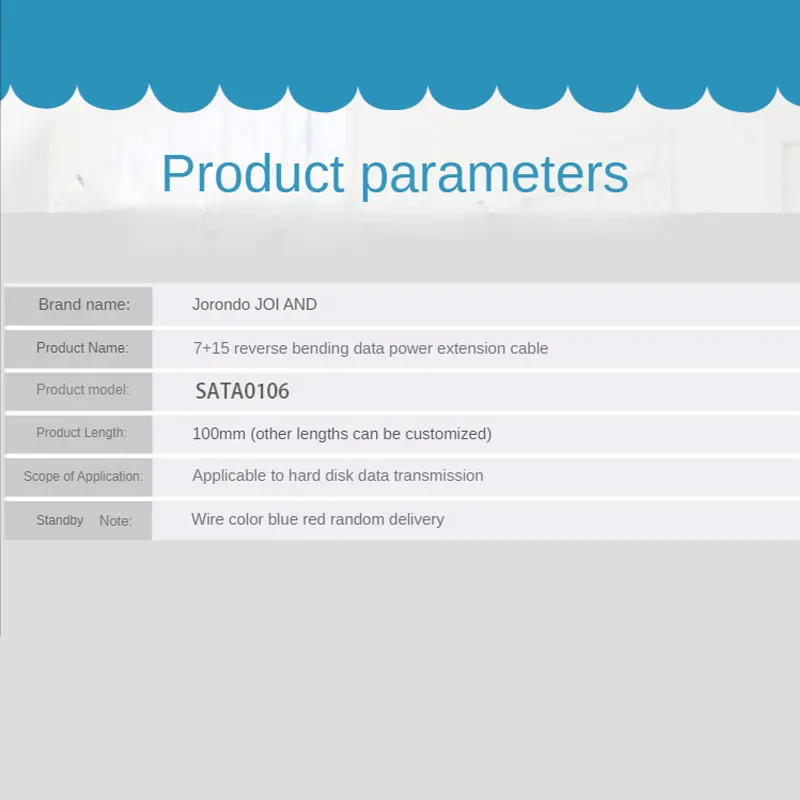 Product parameters

Brand name: Jorondo JOI AND

Product Name: 7+15 reverse bending data power extension cable

Product model: SATA0106

Product Length: 100mm (other lengths can be customized)

Scope of Application: Applicable to hard disk data transmission

Standby Note: Wire color blue red random delivery